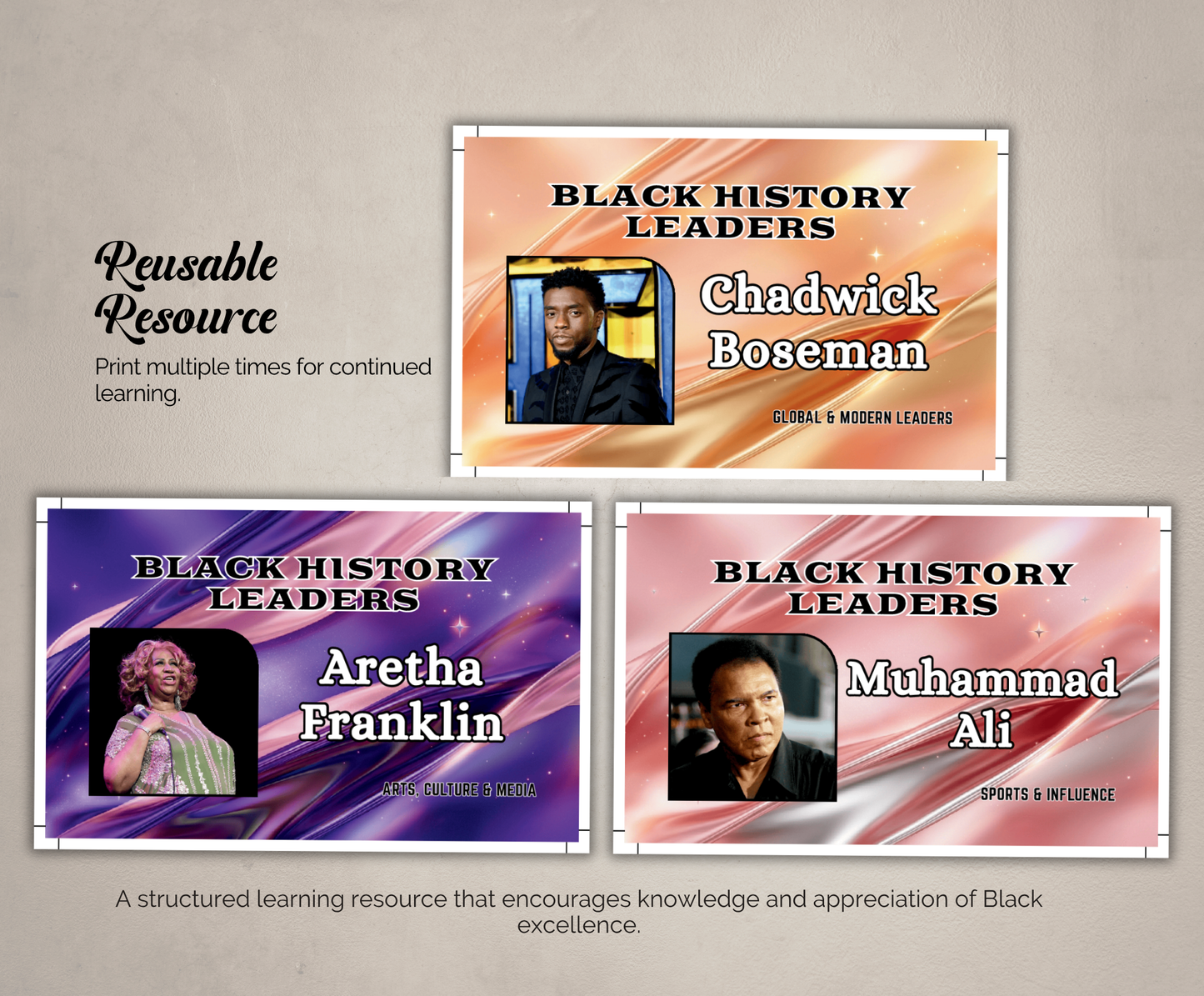 Reusable Resource

Print multiple times for continued learning.

BLACK HISTORY LEADERS

Chadwick Boseman

GLOBAL & MODERN LEADERS

BLACK HISTORY LEADERS

Aretha Franklin

ARTS, CULTURE & MEDIA

BLACK HISTORY LEADERS

Muhammad Ali

SPORTS & INFLUENCE

A structured learning resource that encourages knowledge and appreciation of Black excellence.